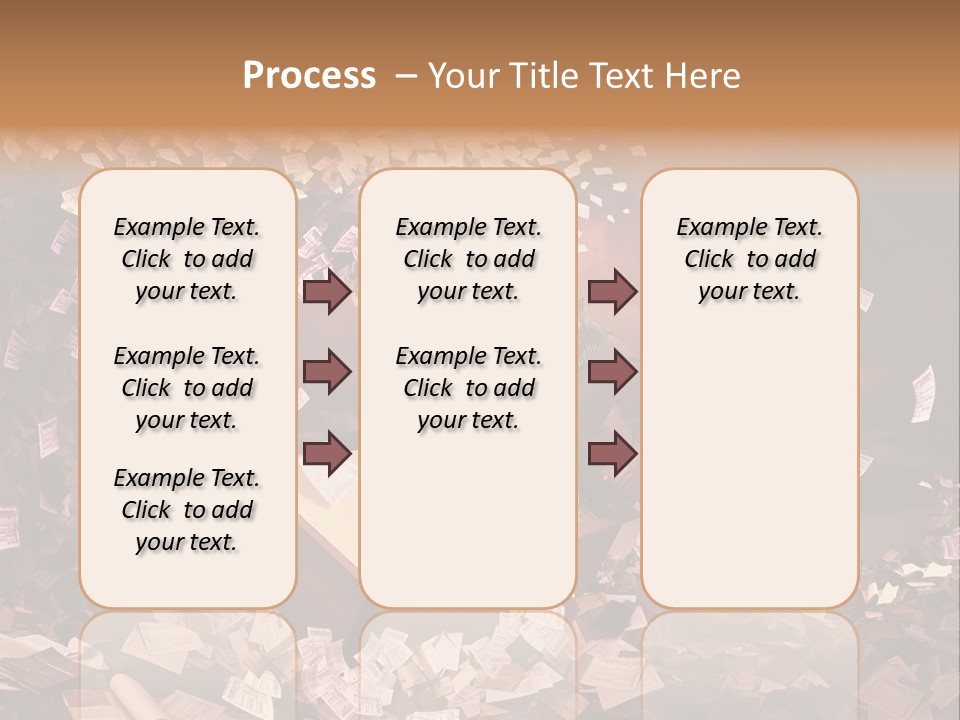 Process – Your Title Text Here

Example Text. Click to add your text.

Example Text. Click to add your text.

Example Text. Click to add your text.

Example Text. Click to add your text.

Example Text. Click to add your text.

Example Text. Click to add your text.